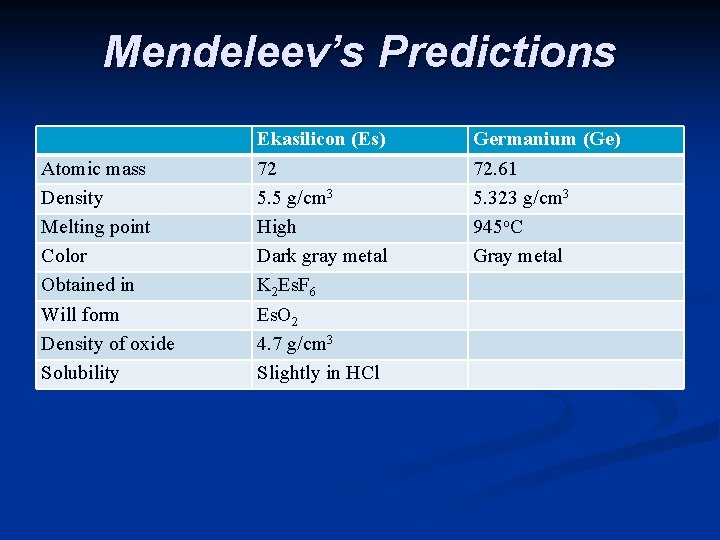 Mendeleev's Predictions

| | Ekasilicon (Es) | Germanium (Ge) |
|---|---|---|
| Atomic mass | 72 | 72.61 |
| Density | 5.5 g/cm$^3$ | 5.323 g/cm$^3$ |
| Melting point | High | 945$^o$C |
| Color | Dark gray metal | Gray metal |
| Obtained in | $K_2EsF_6$ | |
| Will form | $EsO_2$ | |
| Density of oxide | 4.7 g/cm$^3$ | |
| Solubility | Slightly in HCl | |